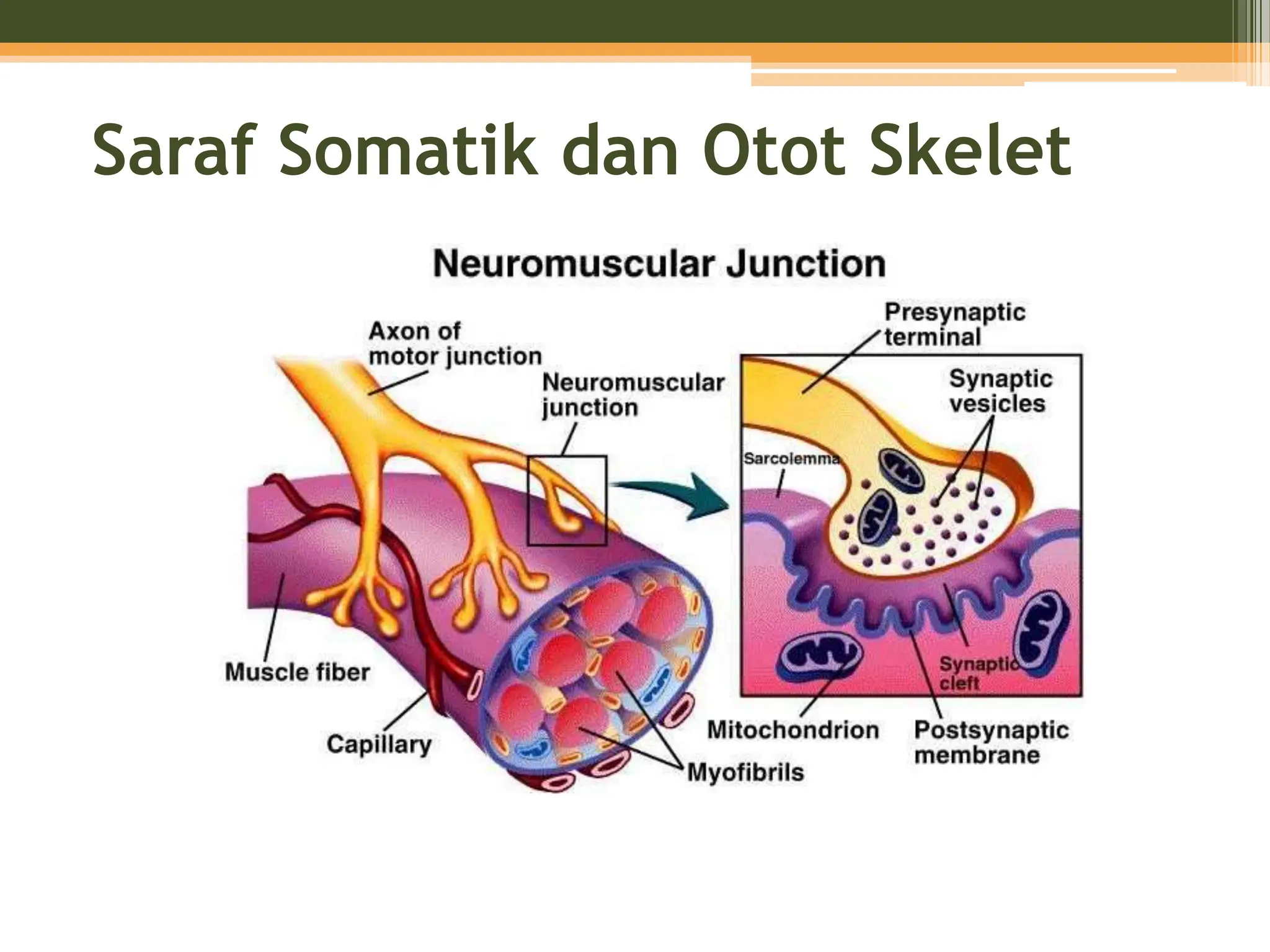 Saraf Somatik dan Otot Skelet

Neuromuscular Junction

Axon of motor junction

Neuromuscular junction

Presynaptic terminal

Synaptic vesicles

Sarcolemma

Muscle fiber

Capillary

Myofibrils

Mitochondrion

Synaptic cleft

Postsynaptic membrane